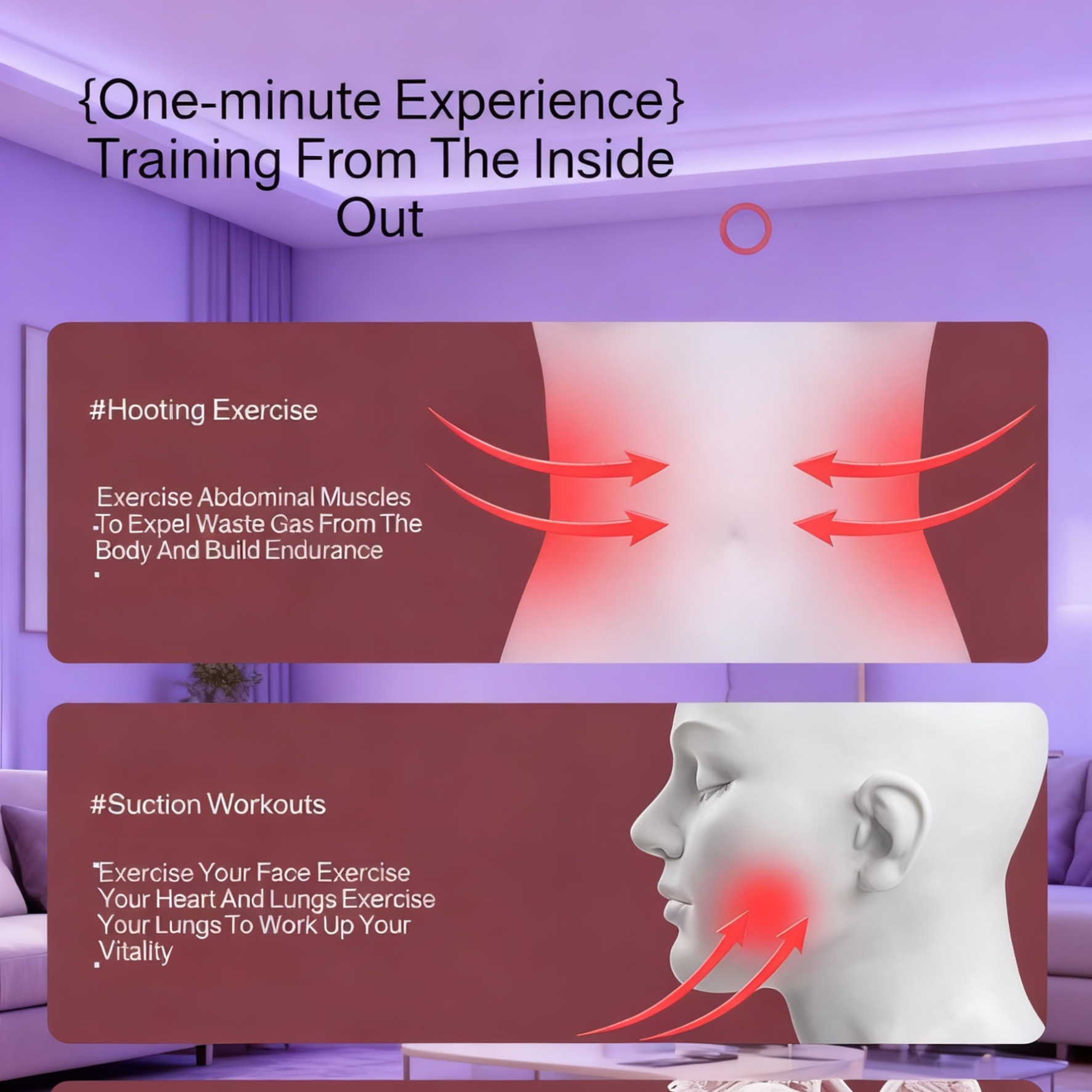 {One-minute Experience} Training From The Inside Out

#Hooting Exercise

Exercise Abdominal Muscles To Expel Waste Gas From The Body And Build Endurance

#Suction Workouts

Exercise Your Face Exercise Your Heart And Lungs Exercise Your Lungs To Work Up Your Vitality